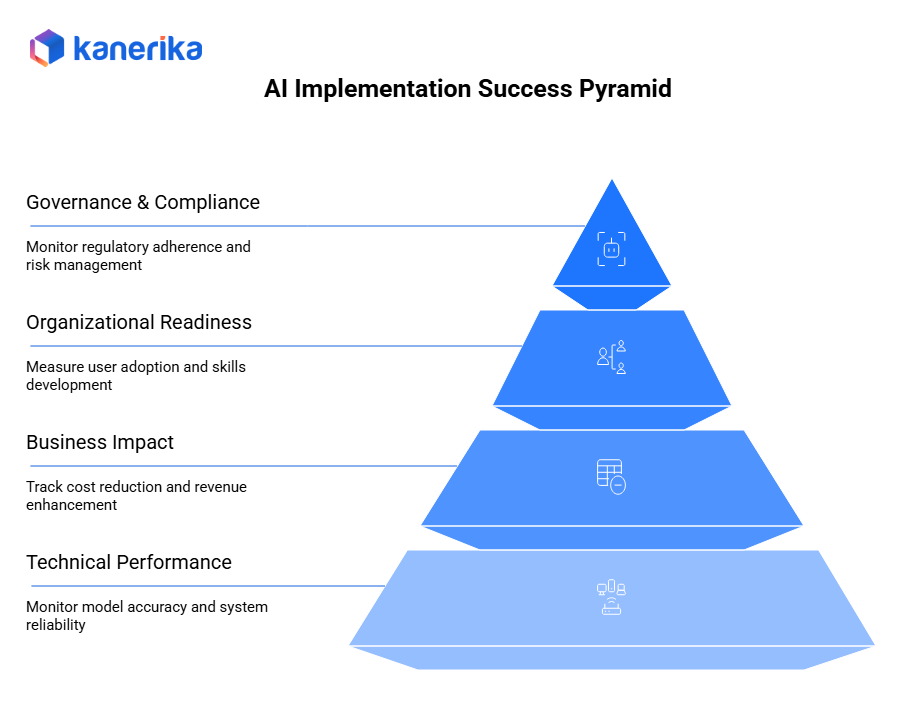 kanerika

AI Implementation Success Pyramid

Governance & Compliance

Monitor regulatory adherence and risk management

Organizational Readiness

Measure user adoption and skills development

Business Impact

Track cost reduction and revenue enhancement

Technical Performance

Monitor model accuracy and system reliability